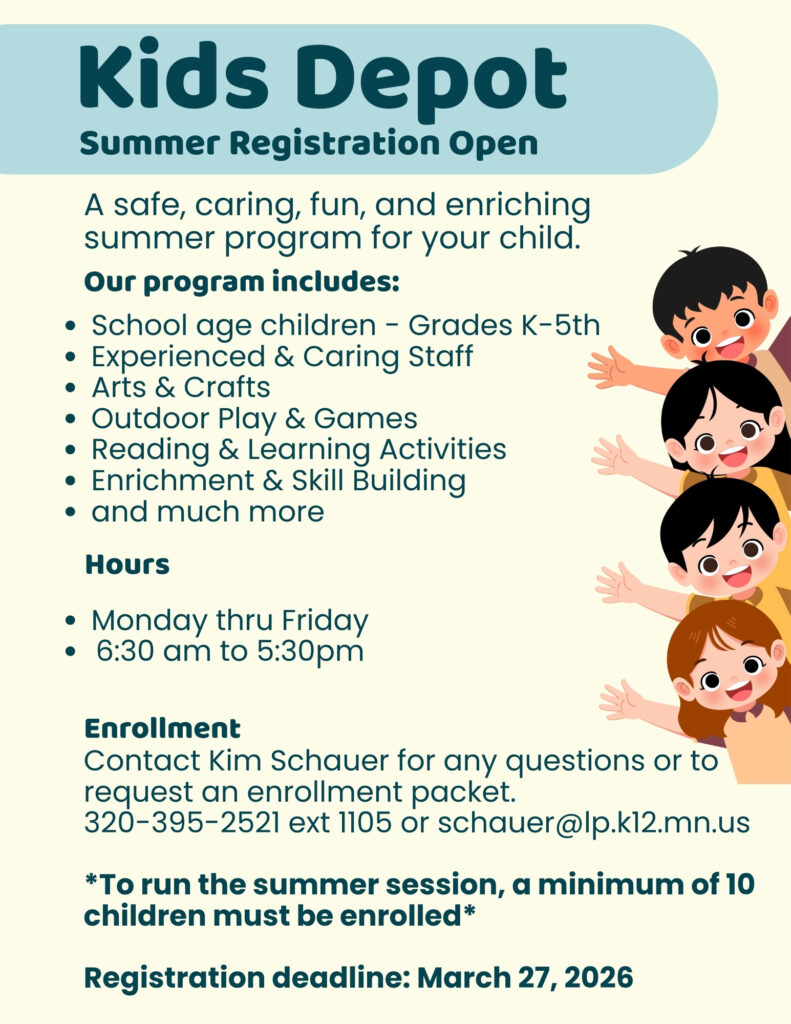 Kids Depot
Summer Registration Open

A safe, caring, fun, and enriching summer program for your child.

Our program includes:

- School age children - Grades K-5th
- Experienced & Caring Staff
- Arts & Crafts
- Outdoor Play & Games
- Reading & Learning Activities
- Enrichment & Skill Building
- and much more

Hours

- Monday thru Friday
- 6:30 am to 5:30pm

Enrollment
Contact Kim Schauer for any questions or to request an enrollment packet.
320-395-2521 ext 1105 or schauer@lp.k12.mn.us

*To run the summer session, a minimum of 10 children must be enrolled*

Registration deadline: March 27, 2026